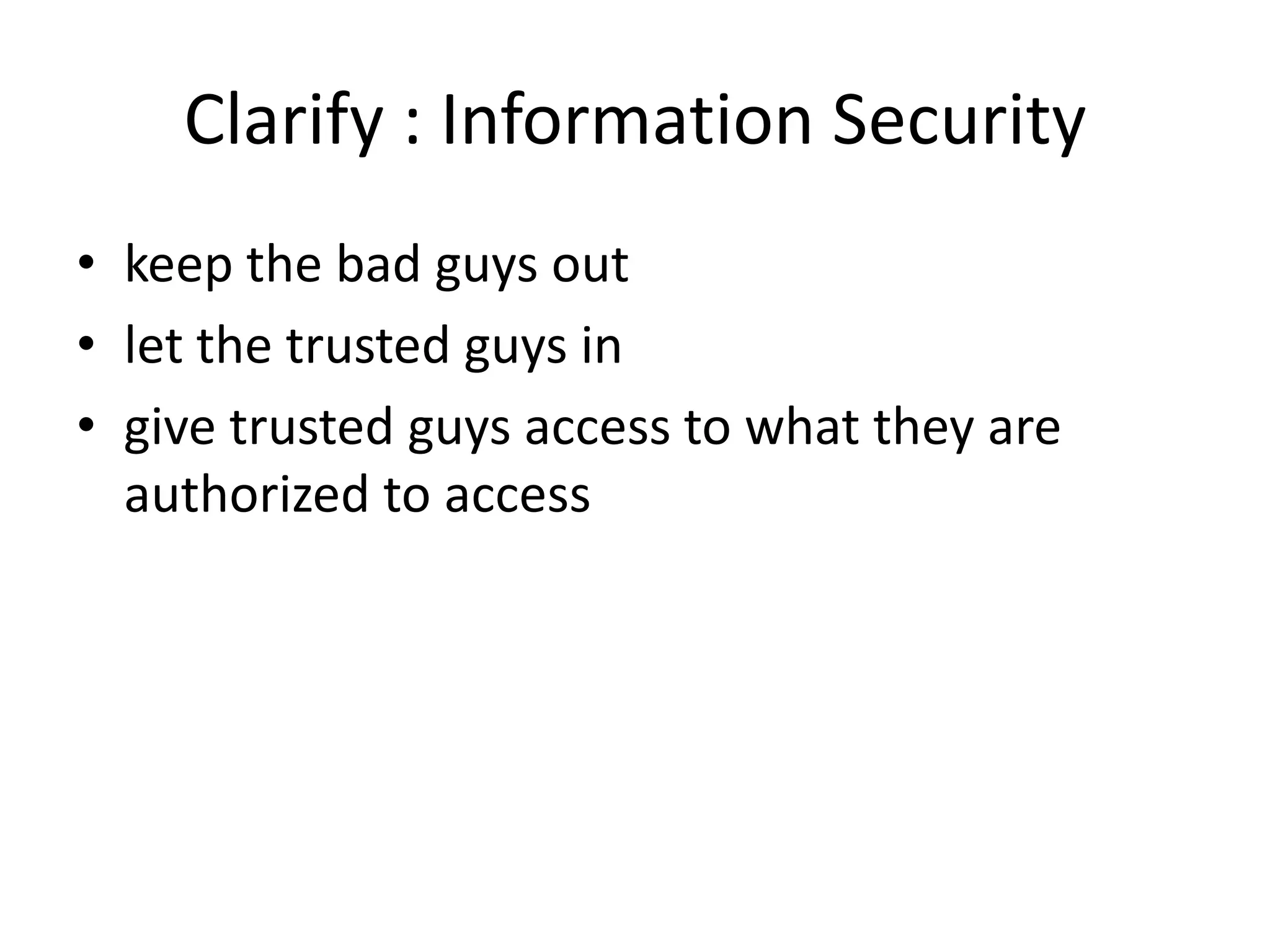 Clarify : Information Security

• keep the bad guys out
• let the trusted guys in
• give trusted guys access to what they are authorized to access